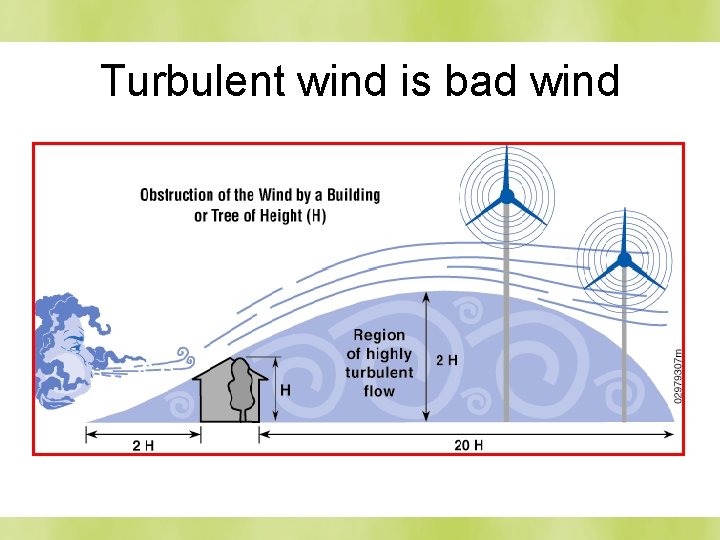 Turbulent wind is bad wind

Obstruction of the Wind by a Building or Tree of Height (H)

Region of highly turbulent flow

2 H

H

2 H

20 H

02979307m